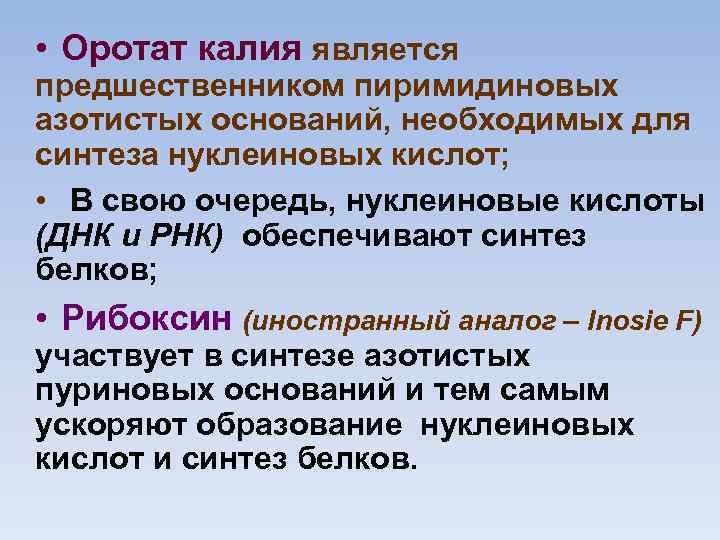 • Оротат калия является предшественником пиримидиновых азотистых оснований, необходимых для синтеза нуклеиновых кислот;

• В свою очередь, нуклеиновые кислоты (ДНК и РНК) обеспечивают синтез белков;

• Рибоксин (иностранный аналог – Inosie F) участвует в синтезе азотистых пуриновых оснований и тем самым ускоряют образование нуклеиновых кислот и синтез белков.